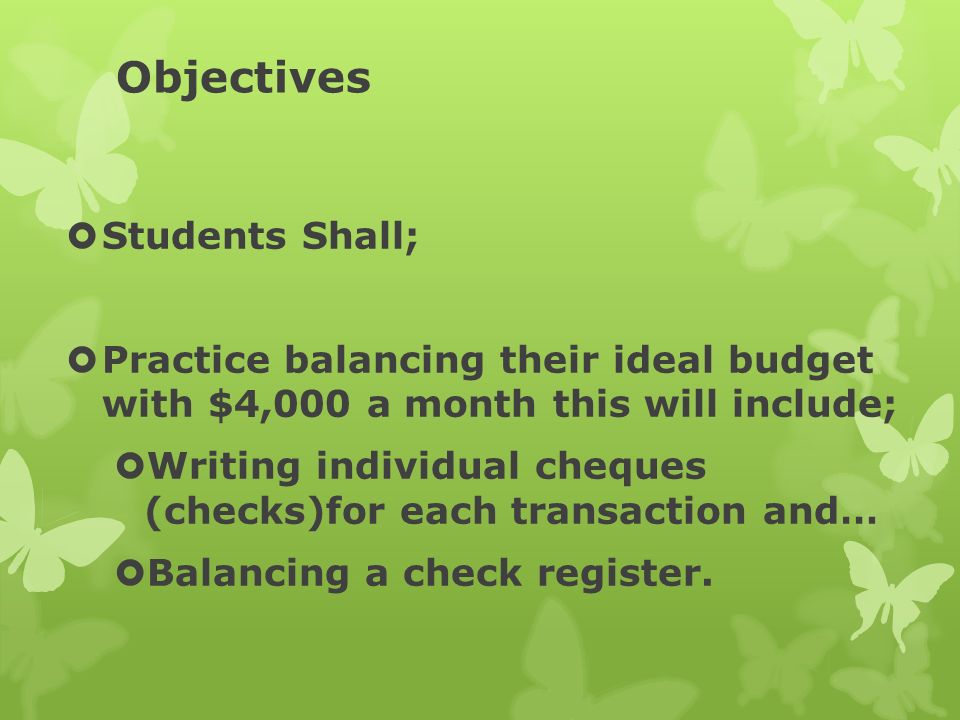 Objectives

Students Shall;

Practice balancing their ideal budget with \$4,000 a month this will include;

Writing individual cheques (checks)for each transaction and…

Balancing a check register.